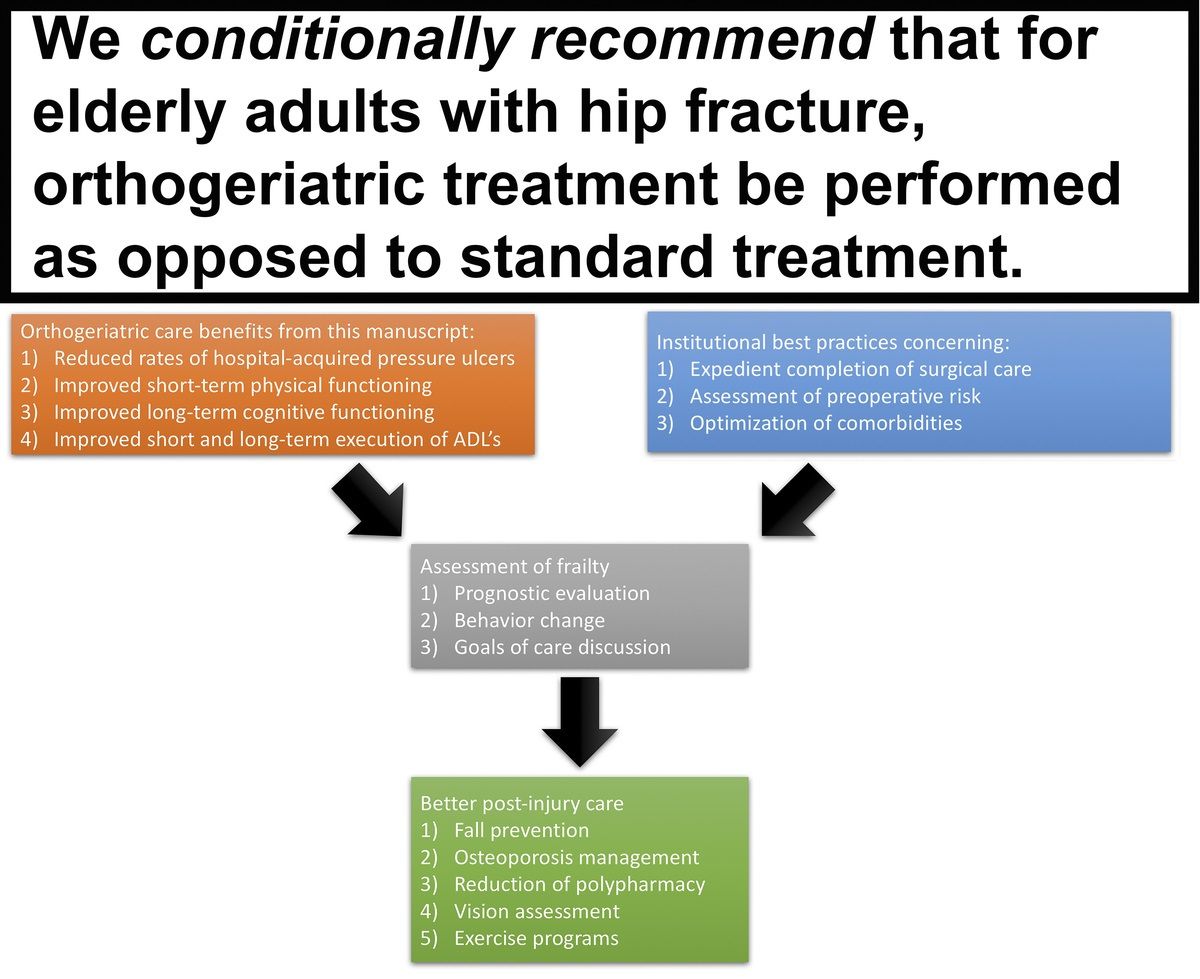 We conditionally recommend that for elderly adults with hip fracture, orthogeriatric treatment be performed as opposed to standard treatment.

Orthogeriatric care benefits from this manuscript:
1) Reduced rates of hospital-acquired pressure ulcers
2) Improved short-term physical functioning
3) Improved long-term cognitive functioning
4) Improved short and long-term execution of ADL's

Institutional best practices concerning:
1) Expedient completion of surgical care
2) Assessment of preoperative risk
3) Optimization of comorbidities

Assessment of frailty
1) Prognostic evaluation
2) Behavior change
3) Goals of care discussion

Better post-injury care
1) Fall prevention
2) Osteoporosis management
3) Reduction of polypharmacy
4) Vision assessment
5) Exercise programs